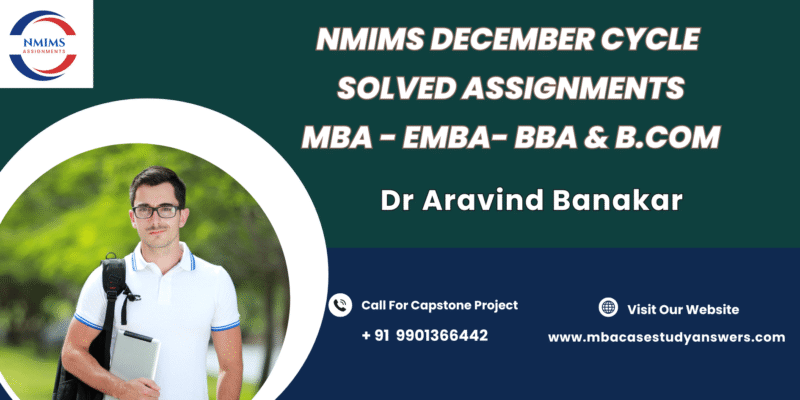 NMIMS
ASSIGNMENTS

NMIMS DECEMBER CYCLE
SOLVED ASSIGNMENTS
MBA - EMBA- BBA & B.COM

Dr Aravind Banakar

Call For Capstone Project
+ 91 9901366442

Visit Our Website
www.mbacasestudyanswers.com